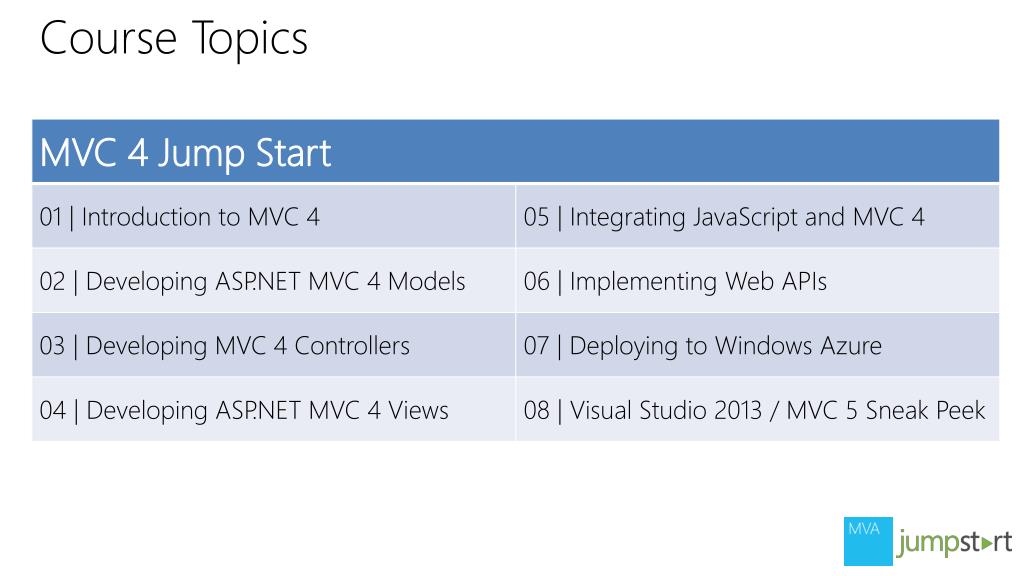 Course Topics

| MVC 4 Jump Start | |
|---|---|
| 01 \| Introduction to MVC 4 | 05 \| Integrating JavaScript and MVC 4 |
| 02 \| Developing ASP.NET MVC 4 Models | 06 \| Implementing Web APIs |
| 03 \| Developing MVC 4 Controllers | 07 \| Deploying to Windows Azure |
| 04 \| Developing ASP.NET MVC 4 Views | 08 \| Visual Studio 2013 / MVC 5 Sneak Peek |

MVA jumpstart